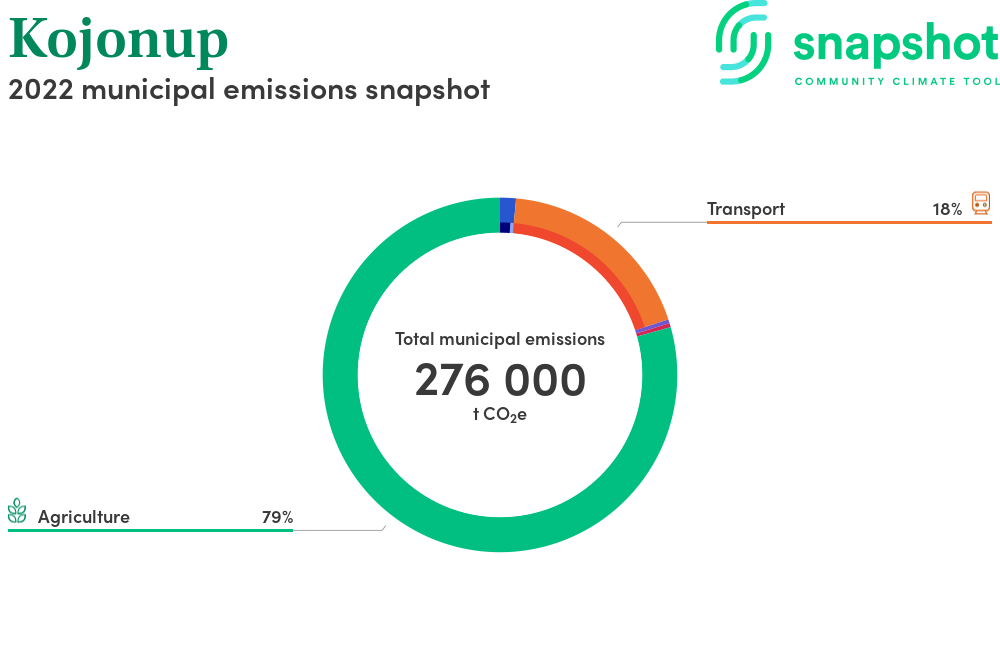 Kojonup

2022 municipal emissions snapshot

snapshot
COMMUNITY CLIMATE TOOL

Transport 18%

Total municipal emissions
276 000
t $CO_2e$

Agriculture 79%